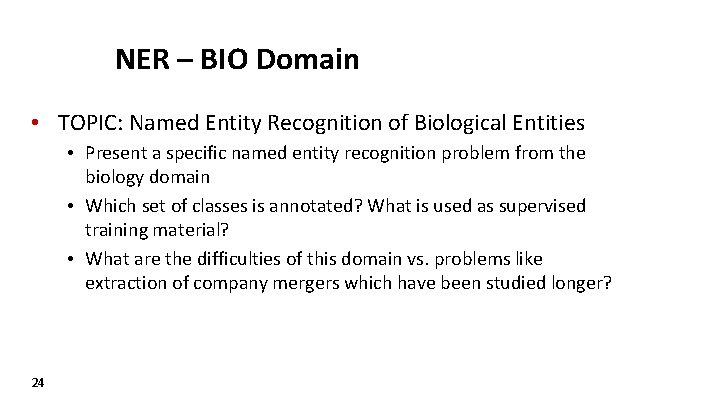 NER – BIO Domain

• TOPIC: Named Entity Recognition of Biological Entities
  • Present a specific named entity recognition problem from the biology domain
  • Which set of classes is annotated? What is used as supervised training material?
  • What are the difficulties of this domain vs. problems like extraction of company mergers which have been studied longer?

24